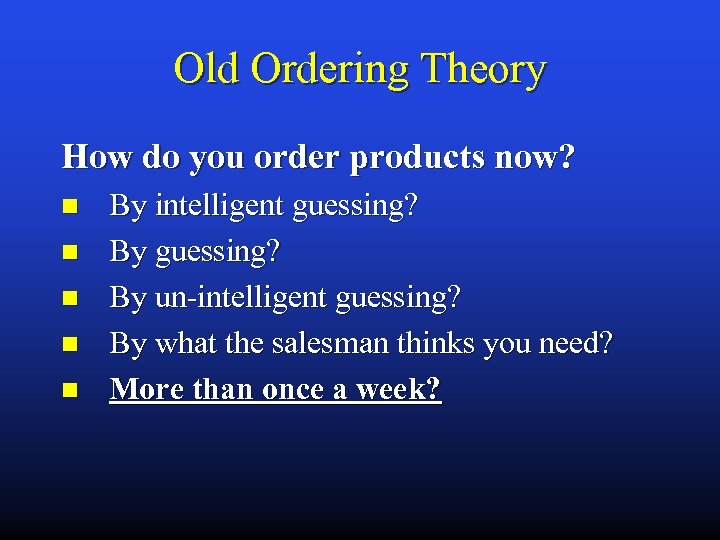 Old Ordering Theory

How do you order products now?

- By intelligent guessing?
- By guessing?
- By un-intelligent guessing?
- By what the salesman thinks you need?
- More than once a week?